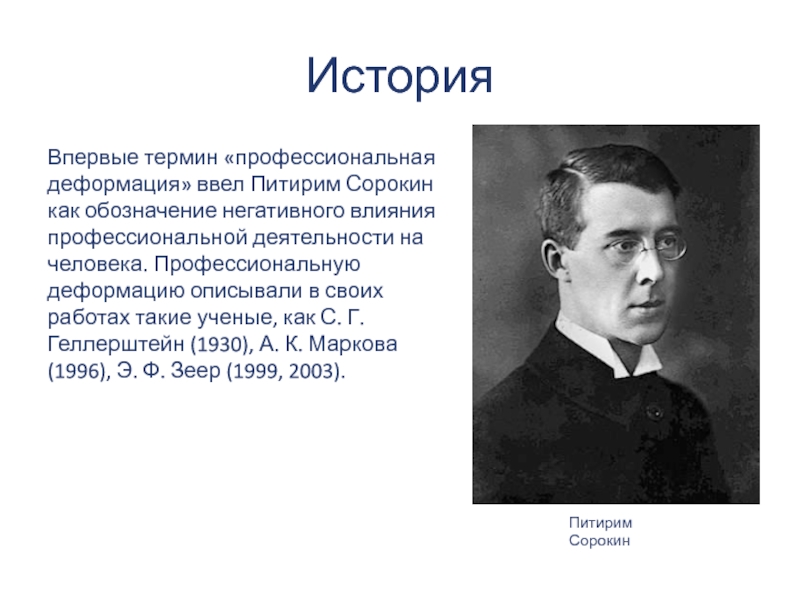 История

Впервые термин «профессиональная деформация» ввел Питирим Сорокин как обозначение негативного влияния профессиональной деятельности на человека. Профессиональную деформацию описывали в своих работах такие ученые, как С. Г. Геллерштейн (1930), А. К. Маркова (1996), Э. Ф. Зеер (1999, 2003).

Питирим Сорокин